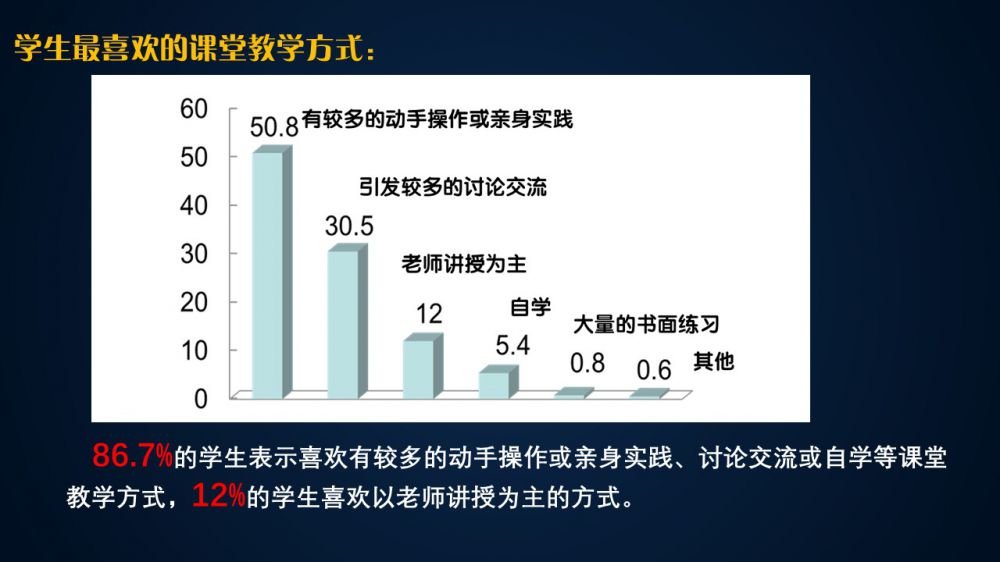 学生最喜欢的课堂教学方式：

60
50
40
30
20
10
0

50.8 有较多的动手操作或亲身实践
30.5 引发较多的讨论交流
12 老师讲授为主
5.4 自学
0.8 大量的书面练习
0.6 其他

86.7%的学生表示喜欢有较多的动手操作或亲身实践、讨论交流或自学等课堂教学方式，12%的学生喜欢以老师讲授为主的方式。